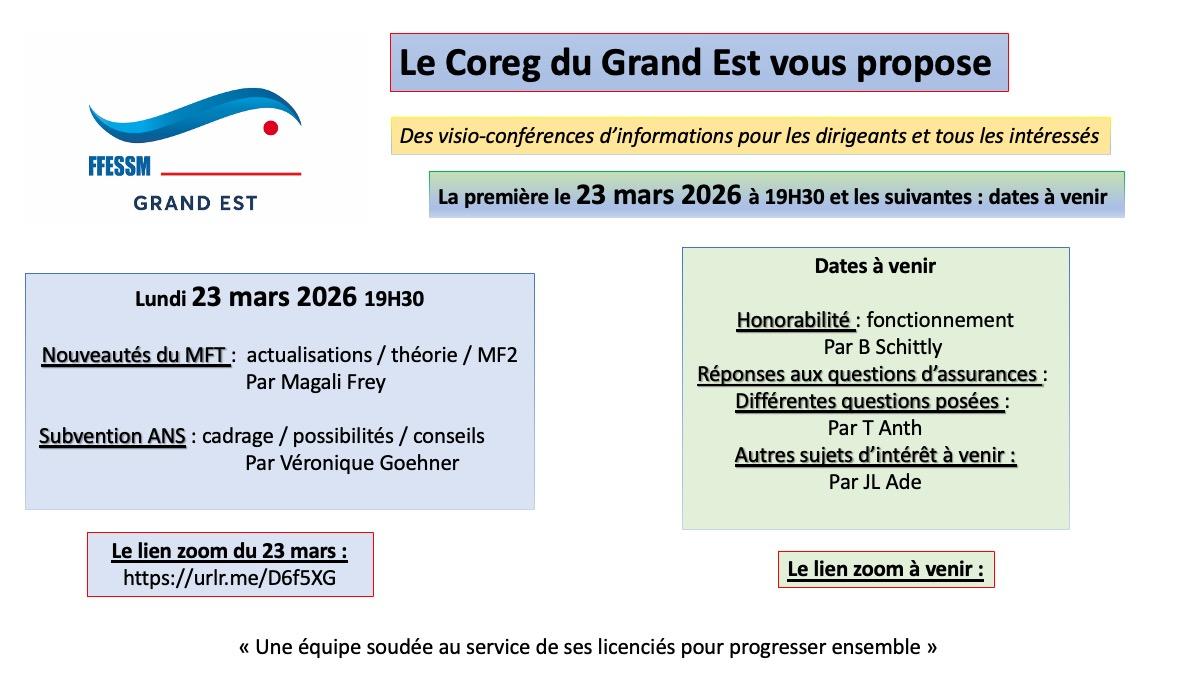 FFESSM
GRAND EST

Le Coreg du Grand Est vous propose

Des visio-conférences d'informations pour les dirigeants et tous les intéressés

La première le 23 mars 2026 à 19H30 et les suivantes : dates à venir

Lundi 23 mars 2026 19H30

Nouveautés du MFT : actualisations / théorie / MF2
Par Magali Frey

Subvention ANS : cadrage / possibilités / conseils
Par Véronique Goehner

Le lien zoom du 23 mars :
https://urlr.me/D6f5XG

Dates à venir

Honorabilité : fonctionnement
Par B Schittly
Réponses aux questions d'assurances :
Différentes questions posées :
Par T Anth
Autres sujets d'intérêt à venir :
Par JL Ade

Le lien zoom à venir :

« Une équipe soudée au service de ses licenciés pour progresser ensemble »